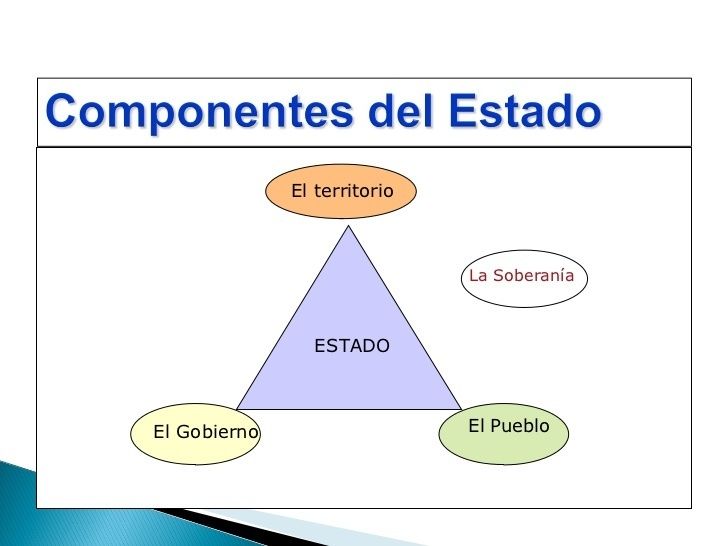 Componentes del Estado

El territorio

La Soberanía

ESTADO

El Gobierno

El Pueblo